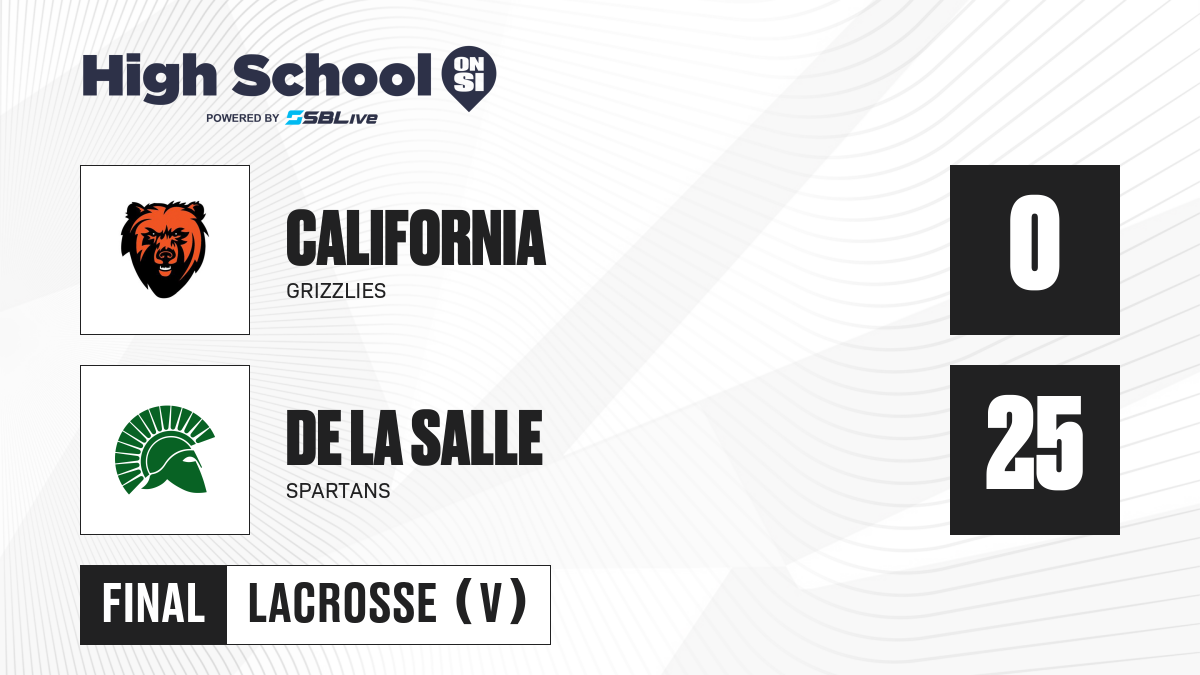 High School ON SI
POWERED BY SBLive

CALIFORNIA
GRIZZLIES

0

DE LA SALLE
SPARTANS

25

FINAL LACROSSE (V)